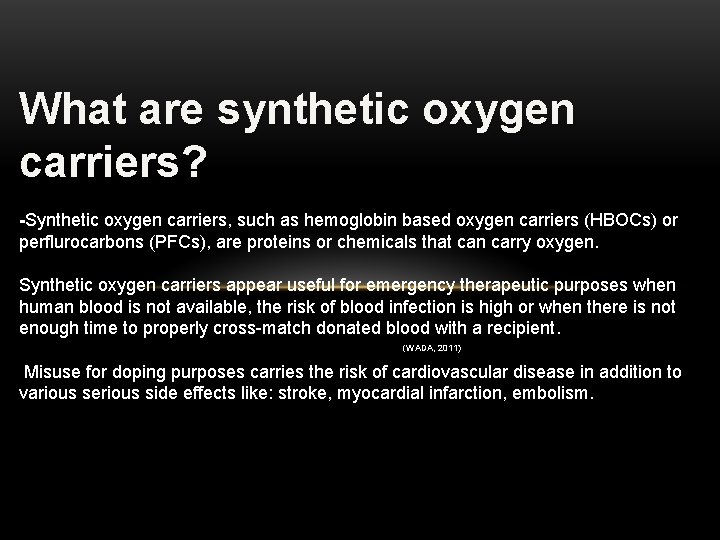 What are synthetic oxygen carriers?

-Synthetic oxygen carriers, such as hemoglobin based oxygen carriers (HBOCs) or perflurocarbons (PFCs), are proteins or chemicals that can carry oxygen.

Synthetic oxygen carriers appear useful for emergency therapeutic purposes when human blood is not available, the risk of blood infection is high or when there is not enough time to properly cross-match donated blood with a recipient.

(WADA, 2011)

Misuse for doping purposes carries the risk of cardiovascular disease in addition to various serious side effects like: stroke, myocardial infarction, embolism.